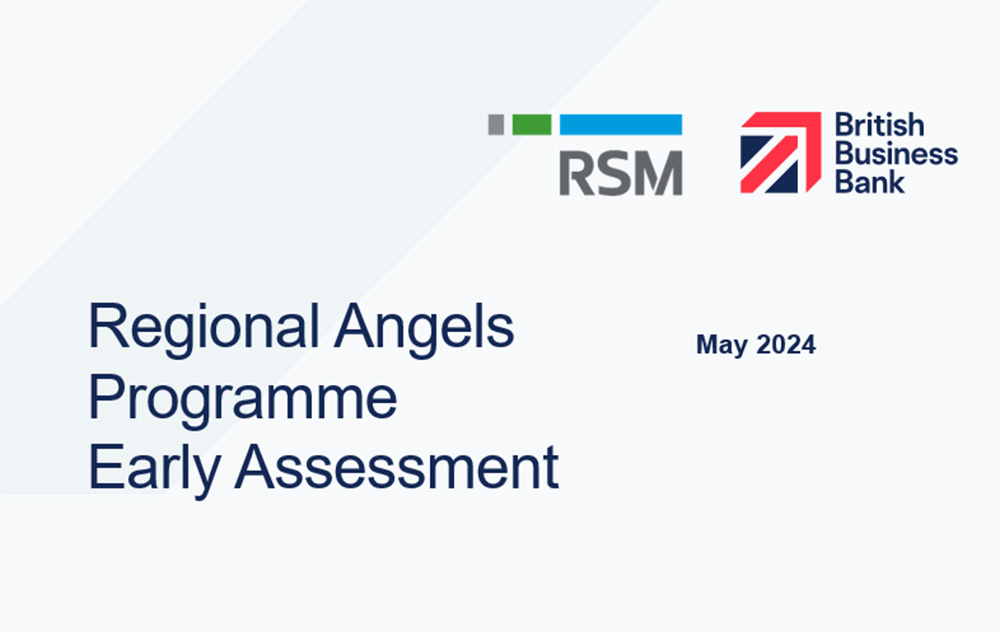 RSM

British Business Bank

Regional Angels Programme Early Assessment

May 2024